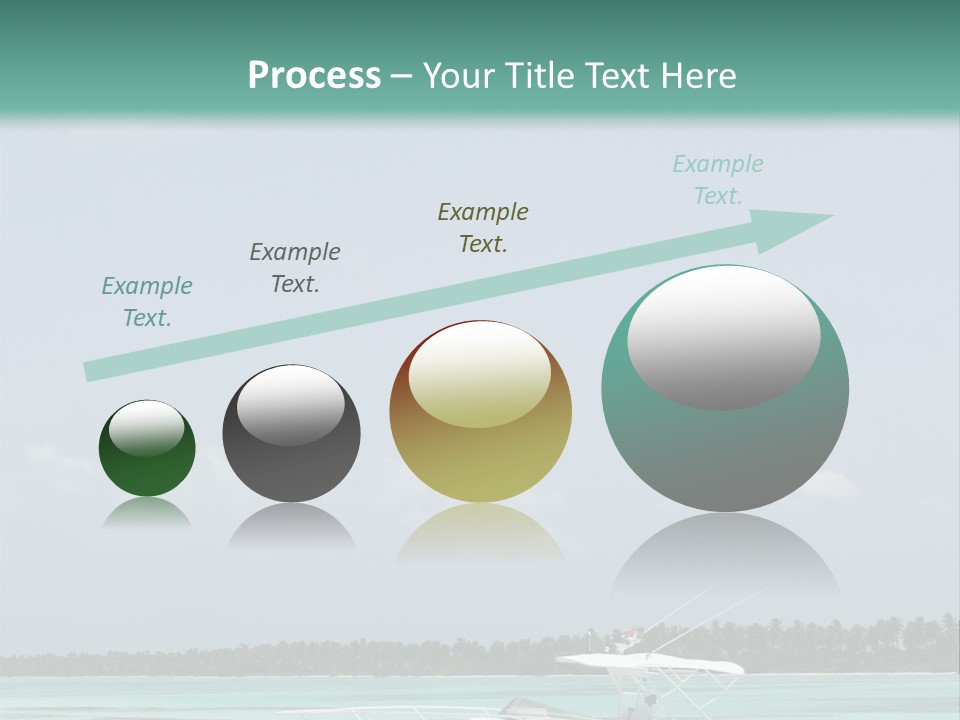 Process – Your Title Text Here

Example Text.

Example Text.

Example Text.

Example Text.